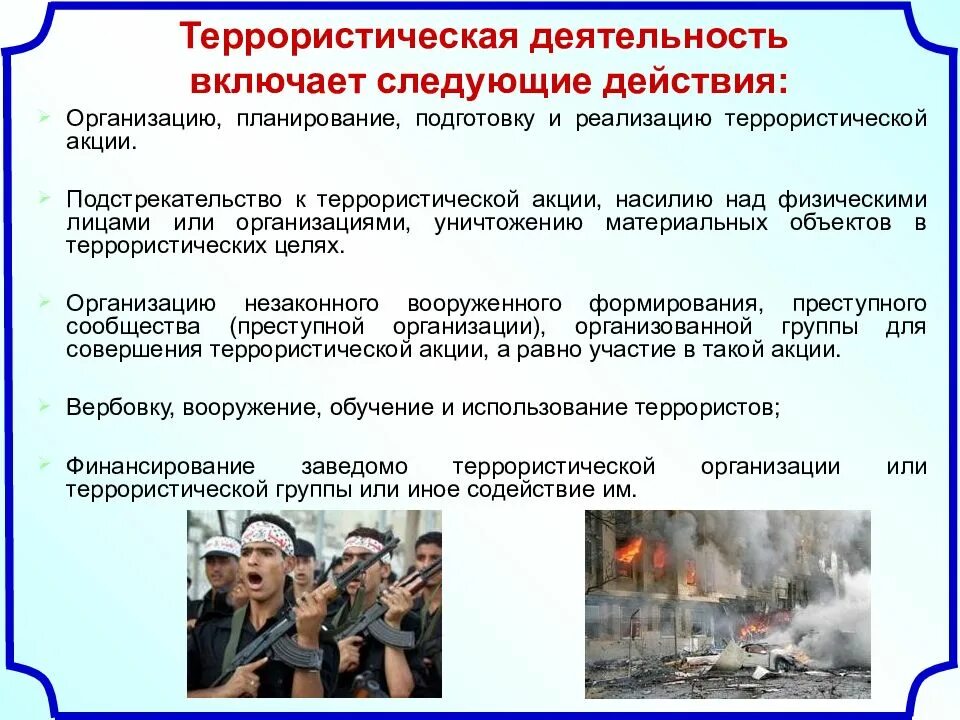 Террористическая деятельность включает следующие действия:

Организацию, планирование, подготовку и реализацию террористической акции.

Подстрекательство к террористической акции, насилию над физическими лицами или организациями, уничтожению материальных объектов в террористических целях.

Организацию незаконного вооруженного формирования, преступного сообщества (преступной организации), организованной группы для совершения террористической акции, а равно участие в такой акции.

Вербовку, вооружение, обучение и использование террористов;

Финансирование заведомо террористической организации или террористической группы или иное содействие им.